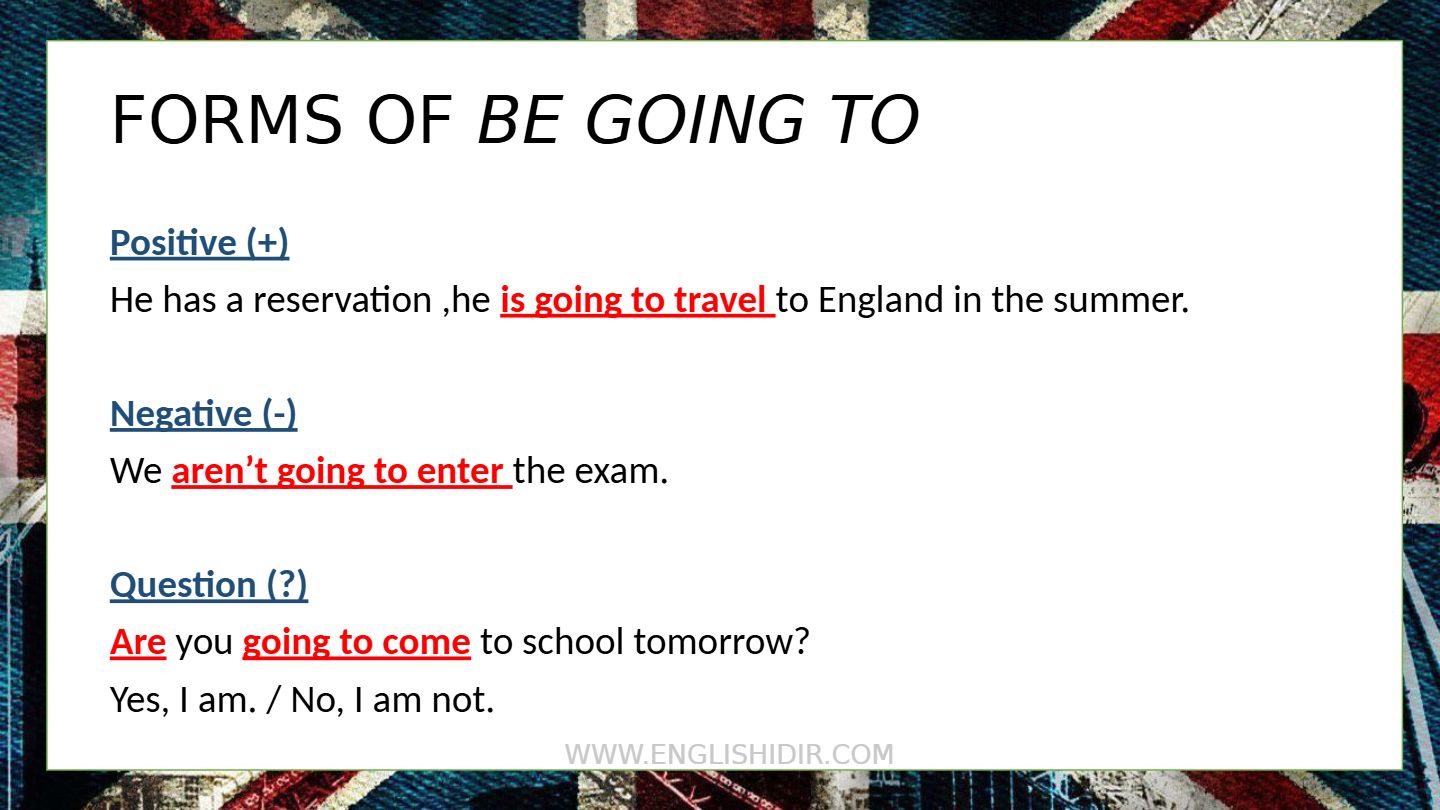 FORMS OF BE GOING TO

Positive (+)

He has a reservation ,he is going to travel to England in the summer.

Negative (-)

We aren’t going to enter the exam.

Question (?)

Are you going to come to school tomorrow?

Yes, I am. / No, I am not.

WWW.ENGLISHIDIR.COM